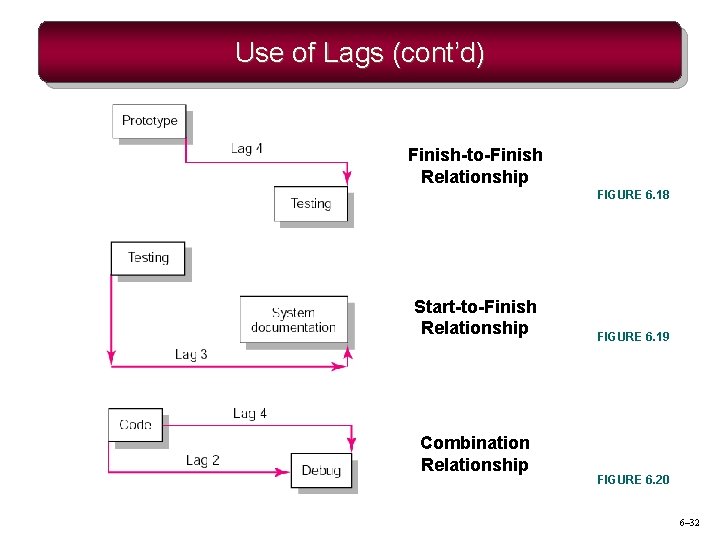 Use of Lags (cont'd)

Prototype

Lag 4

Testing

Finish-to-Finish Relationship

FIGURE 6.18

Testing

System documentation

Lag 3

Start-to-Finish Relationship

FIGURE 6.19

Code

Lag 4

Lag 2

Debug

Combination Relationship

FIGURE 6.20

6–32